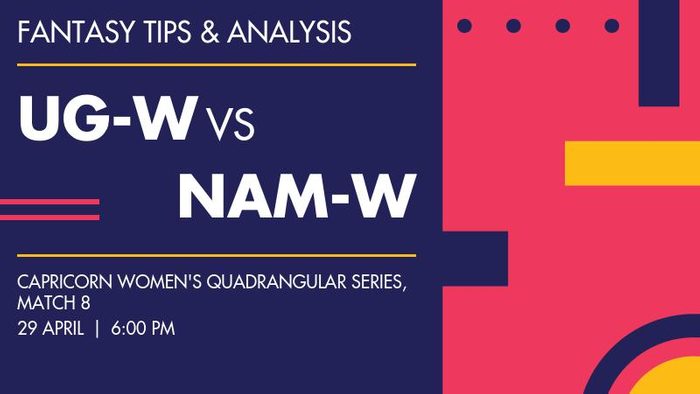 FANTASY TIPS & ANALYSIS

UG-W VS

NAM-W

CAPRICORN WOMEN'S QUADRANGULAR SERIES, MATCH 8

29 APRIL | 6:00 PM